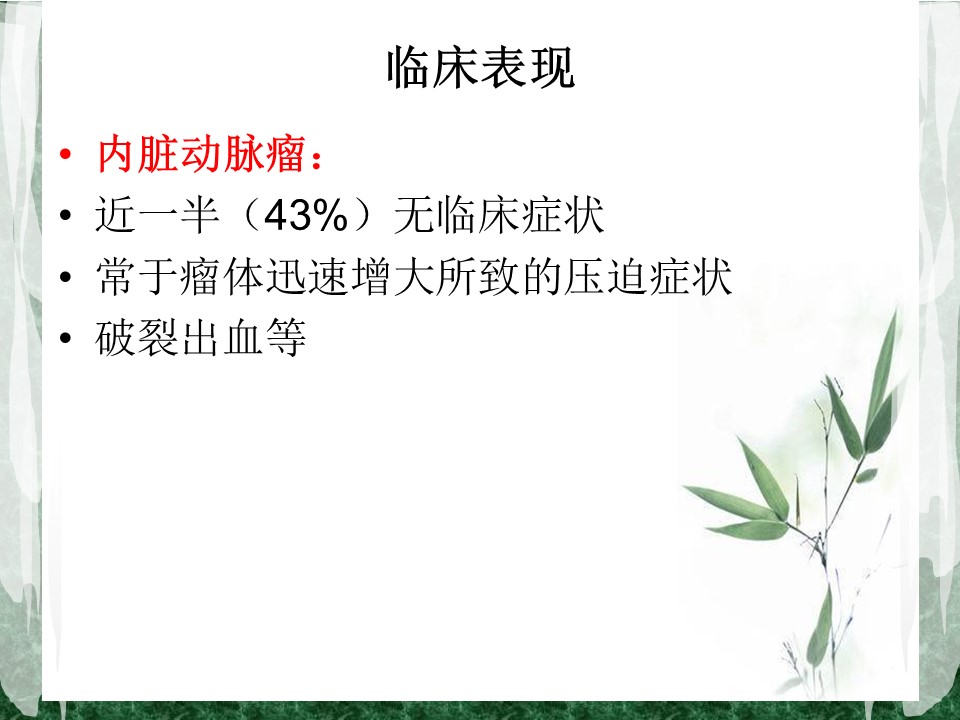 临床表现

• 内脏动脉瘤：
• 近一半（43%）无临床症状
• 常于瘤体迅速增大所致的压迫症状
• 破裂出血等